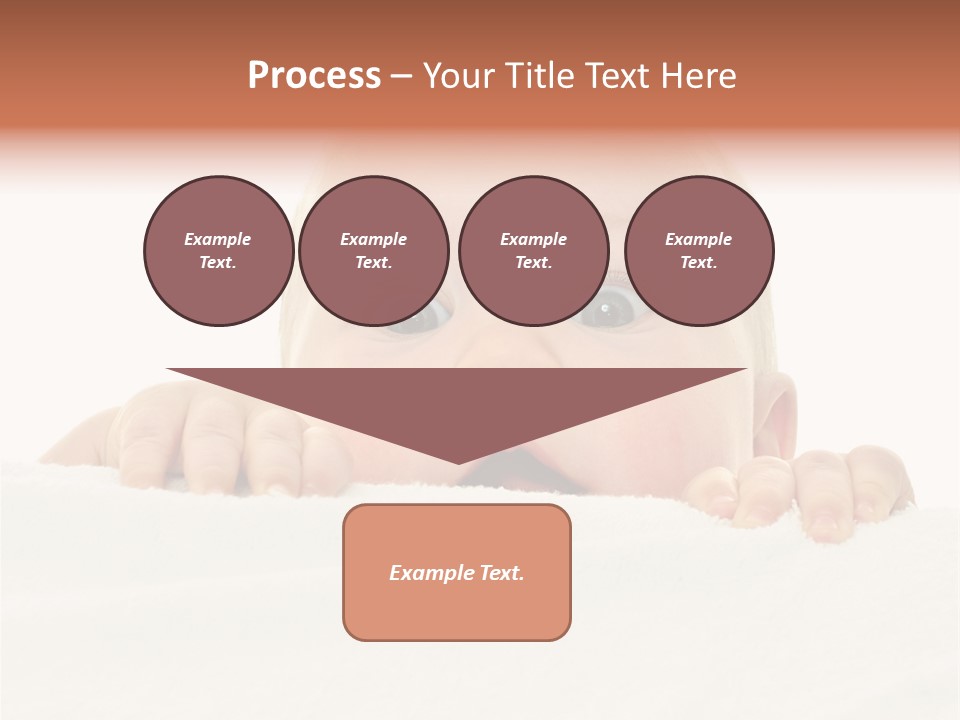 Process – Your Title Text Here

Example Text.

Example Text.

Example Text.

Example Text.

Example Text.